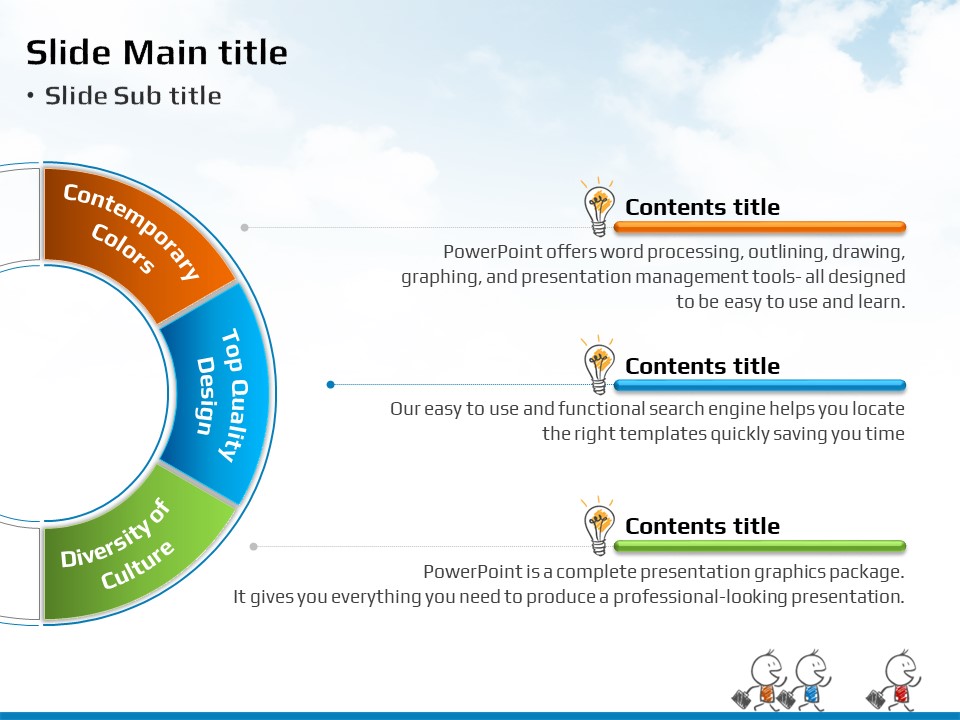 Slide Main title

• Slide Sub title

Contemporary Colors

Top Quality Design

Diversity of Culture

Contents title

PowerPoint offers word processing, outlining, drawing, graphing, and presentation management tools- all designed to be easy to use and learn.

Contents title

Our easy to use and functional search engine helps you locate the right templates quickly saving you time

Contents title

PowerPoint is a complete presentation graphics package. It gives you everything you need to produce a professional-looking presentation.